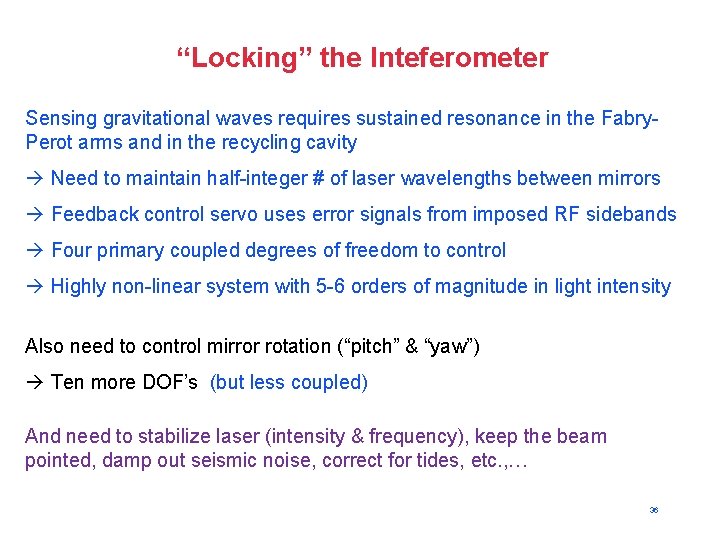 “Locking” the Inteferometer

Sensing gravitational waves requires sustained resonance in the Fabry-Perot arms and in the recycling cavity

→ Need to maintain half-integer # of laser wavelengths between mirrors

→ Feedback control servo uses error signals from imposed RF sidebands

→ Four primary coupled degrees of freedom to control

→ Highly non-linear system with 5-6 orders of magnitude in light intensity

Also need to control mirror rotation (“pitch” & “yaw”)

→ Ten more DOF’s (but less coupled)

And need to stabilize laser (intensity & frequency), keep the beam pointed, damp out seismic noise, correct for tides, etc.,…

36